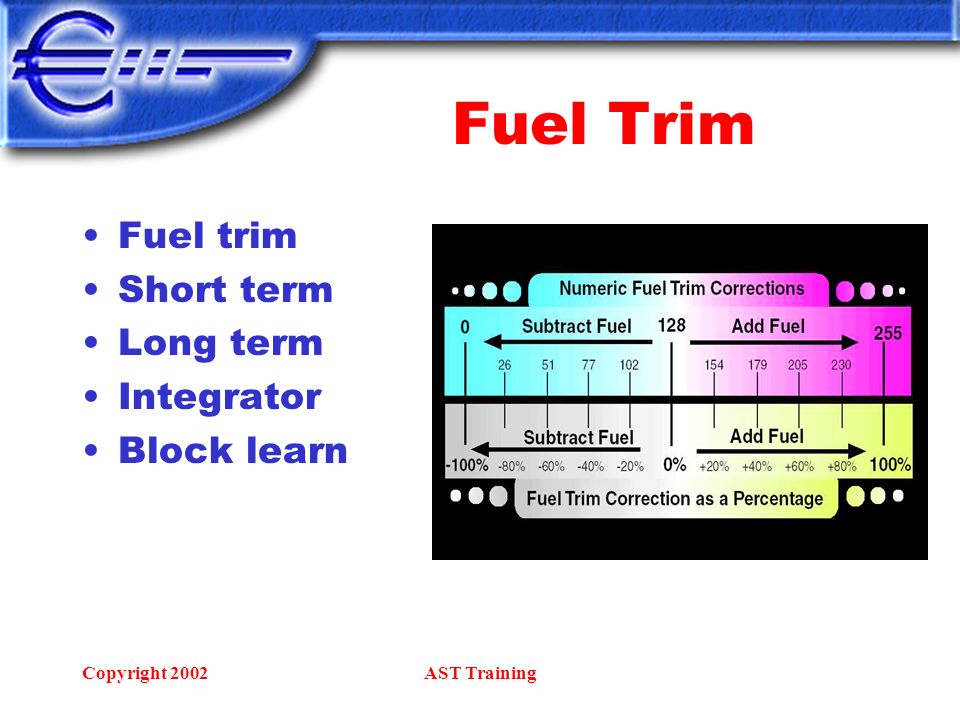 Fuel Trim

• Fuel trim
• Short term
• Long term
• Integrator
• Block learn

Numeric Fuel Trim Corrections

0 Subtract Fuel 128 Add Fuel 255

26 51 77 102 154 179 205 230

Subtract Fuel Add Fuel

-100% -80% -60% -40% -20% 0% +20% +40% +60% +80% 100%

Fuel Trim Correction as a Percentage

Copyright 2002 AST Training